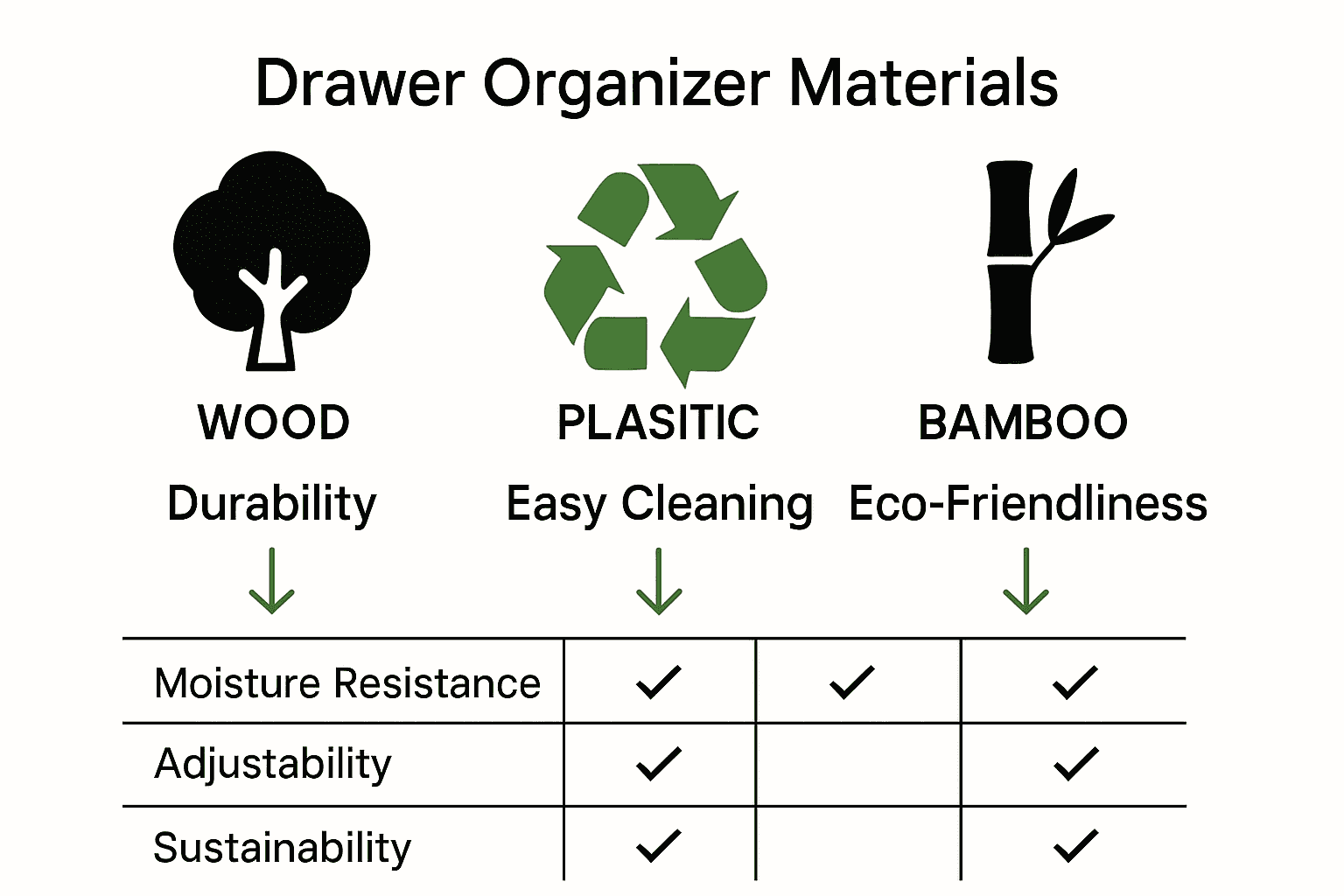 Drawer Organizer Materials

WOOD
Durability

PLASITIC
Easy Cleaning

BAMBOO
Eco-Friendliness

| | | | |
|---|---|---|---|
| Moisture Resistance | ✓ | ✓ | ✓ |
| Adjustability | ✓ | | ✓ |
| Sustainability | ✓ | | ✓ |